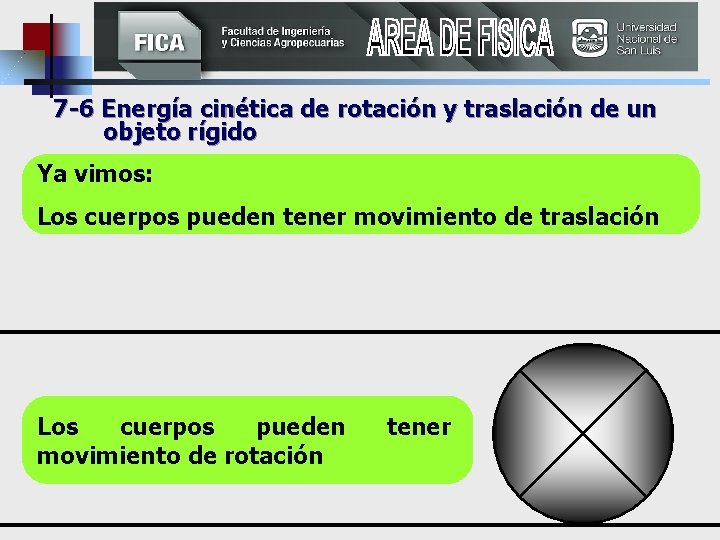 FICA Facultad de Ingeniería y Ciencias Agropecuarias AREA DE FISICA Universidad Nacional de San Luis

7-6 Energía cinética de rotación y traslación de un objeto rígido

Ya vimos:

Los cuerpos pueden tener movimiento de traslación

Los cuerpos pueden tener movimiento de rotación